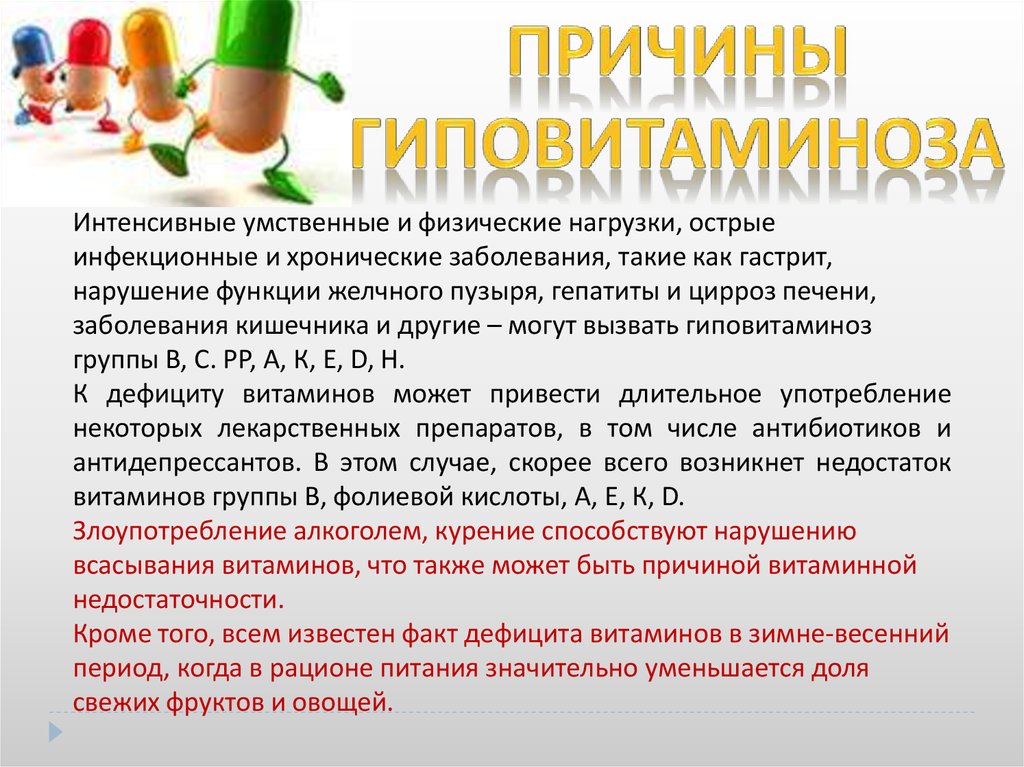 ПРИЧИНЫ ГИПОВИТАМИНОЗА

Интенсивные умственные и физические нагрузки, острые инфекционные и хронические заболевания, такие как гастрит, нарушение функции желчного пузыря, гепатиты и цирроз печени, заболевания кишечника и другие – могут вызвать гиповитаминоз группы В, С. РР, А, К, Е, D, Н.

К дефициту витаминов может привести длительное употребление некоторых лекарственных препаратов, в том числе антибиотиков и антидепрессантов. В этом случае, скорее всего возникнет недостаток витаминов группы В, фолиевой кислоты, А, Е, К, D.

Злоупотребление алкоголем, курение способствуют нарушению всасывания витаминов, что также может быть причиной витаминной недостаточности.

Кроме того, всем известен факт дефицита витаминов в зимне-весенний период, когда в рационе питания значительно уменьшается доля свежих фруктов и овощей.